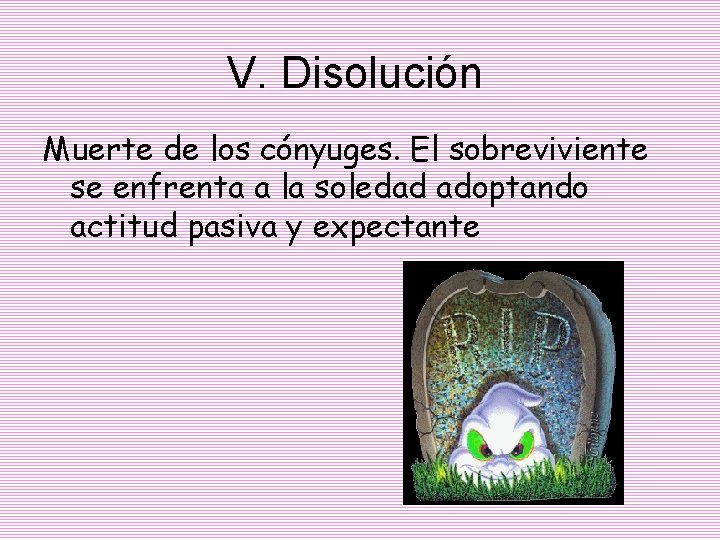 V. Disolución

Muerte de los cónyuges. El sobreviviente se enfrenta a la soledad adoptando actitud pasiva y expectante

RIP